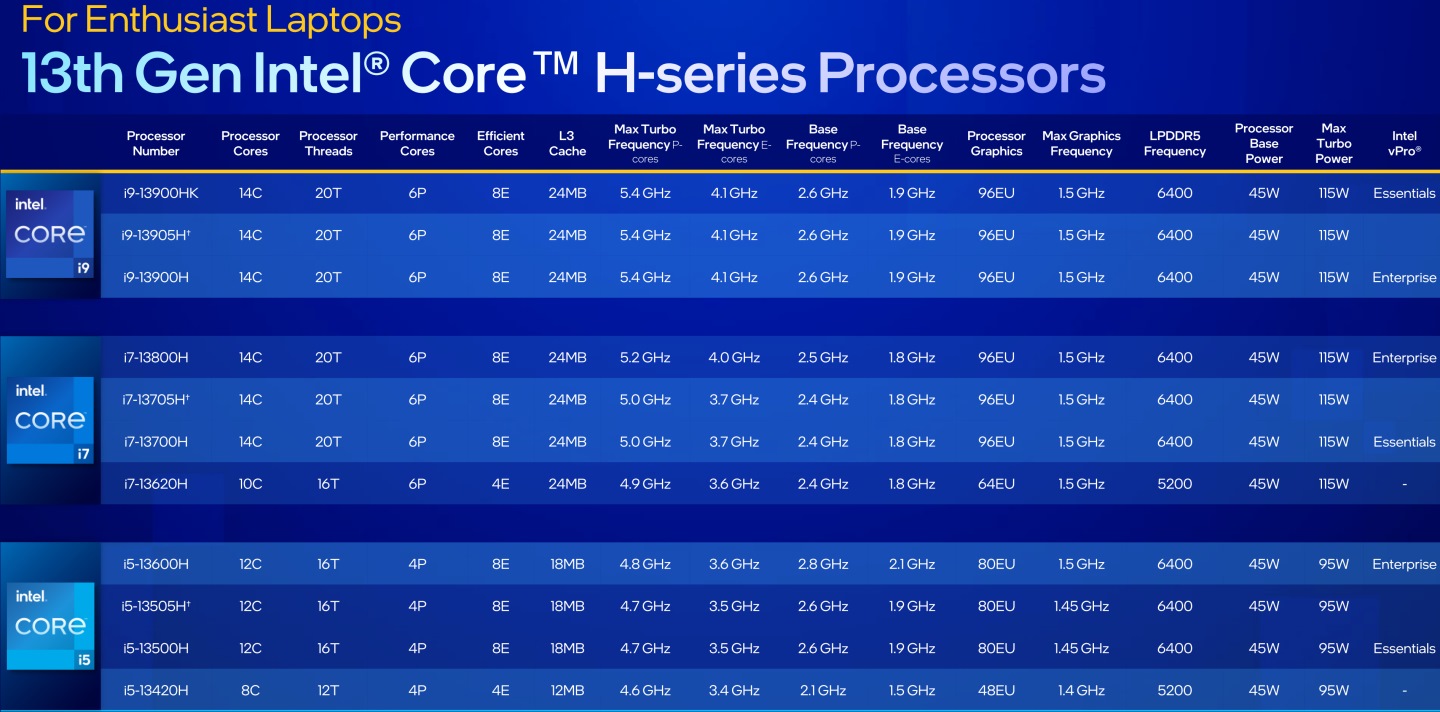 For Enthusiast Laptops

13th Gen Intel® Core™ H-series Processors

| | Processor Number | Processor Cores | Processor Threads | Performance Cores | Efficient Cores | L3 Cache | Max Turbo Frequency P-cores | Max Turbo Frequency E-cores | Base Frequency P-cores | Base Frequency E-cores | Processor Graphics | Max Graphics Frequency | LPDDR5 Frequency | Processor Base Power | Max Turbo Power | Intel vPro® |
|---|---|---|---|---|---|---|---|---|---|---|---|---|---|---|---|---|
| intel. CORE i9 | i9-13900HK | 14C | 20T | 6P | 8E | 24MB | 5.4 GHz | 4.1 GHz | 2.6 GHz | 1.9 GHz | 96EU | 1.5 GHz | 6400 | 45W | 115W | Essentials |
| | i9-13905H† | 14C | 20T | 6P | 8E | 24MB | 5.4 GHz | 4.1 GHz | 2.6 GHz | 1.9 GHz | 96EU | 1.5 GHz | 6400 | 45W | 115W | |
| | i9-13900H | 14C | 20T | 6P | 8E | 24MB | 5.4 GHz | 4.1 GHz | 2.6 GHz | 1.9 GHz | 96EU | 1.5 GHz | 6400 | 45W | 115W | Enterprise |
| intel. CORE i7 | i7-13800H | 14C | 20T | 6P | 8E | 24MB | 5.2 GHz | 4.0 GHz | 2.5 GHz | 1.8 GHz | 96EU | 1.5 GHz | 6400 | 45W | 115W | Enterprise |
| | i7-13705H† | 14C | 20T | 6P | 8E | 24MB | 5.0 GHz | 3.7 GHz | 2.4 GHz | 1.8 GHz | 96EU | 1.5 GHz | 6400 | 45W | 115W | |
| | i7-13700H | 14C | 20T | 6P | 8E | 24MB | 5.0 GHz | 3.7 GHz | 2.4 GHz | 1.8 GHz | 96EU | 1.5 GHz | 6400 | 45W | 115W | Essentials |
| | i7-13620H | 10C | 16T | 6P | 4E | 24MB | 4.9 GHz | 3.6 GHz | 2.4 GHz | 1.8 GHz | 64EU | 1.5 GHz | 5200 | 45W | 115W | - |
| intel. CORE i5 | i5-13600H | 12C | 16T | 4P | 8E | 18MB | 4.8 GHz | 3.6 GHz | 2.8 GHz | 2.1 GHz | 80EU | 1.5 GHz | 6400 | 45W | 95W | Enterprise |
| | i5-13505H† | 12C | 16T | 4P | 8E | 18MB | 4.7 GHz | 3.5 GHz | 2.6 GHz | 1.9 GHz | 80EU | 1.45 GHz | 6400 | 45W | 95W | |
| | i5-13500H | 12C | 16T | 4P | 8E | 18MB | 4.7 GHz | 3.5 GHz | 2.6 GHz | 1.9 GHz | 80EU | 1.45 GHz | 6400 | 45W | 95W | Essentials |
| | i5-13420H | 8C | 12T | 4P | 4E | 12MB | 4.6 GHz | 3.4 GHz | 2.1 GHz | 1.5 GHz | 48EU | 1.4 GHz | 5200 | 45W | 95W | - |